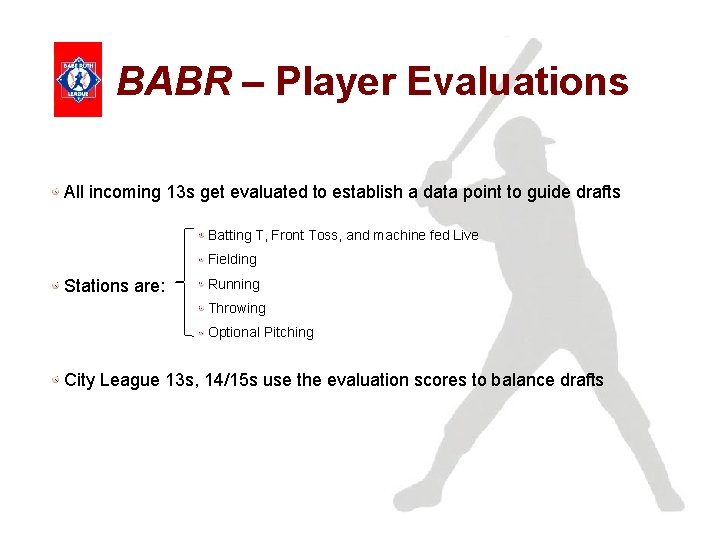 BABE RUTH LEAGUE

BABR – Player Evaluations

All incoming 13s get evaluated to establish a data point to guide drafts

Stations are:

Batting T, Front Toss, and machine fed Live

Fielding

Running

Throwing

Optional Pitching

City League 13s, 14/15s use the evaluation scores to balance drafts